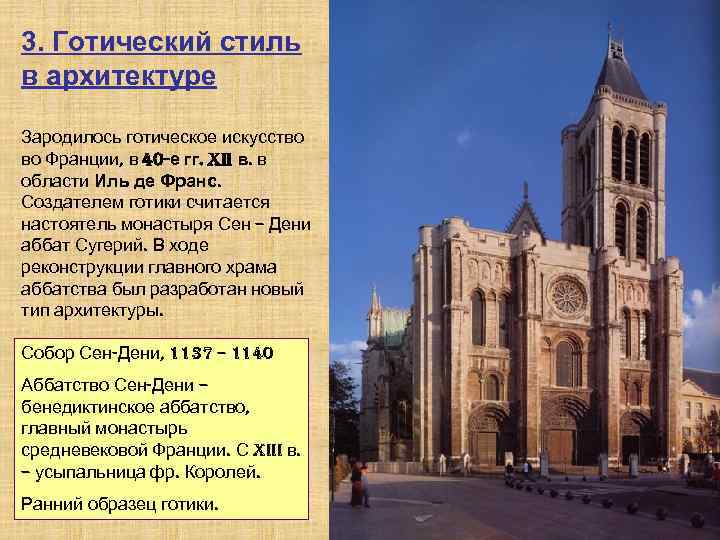 3. Готический стиль в архитектуре

Зародилось готическое искусство во Франции, в 40-е гг. XII в. в области Иль де Франс. Создателем готики считается настоятель монастыря Сен – Дени аббат Сугерий. В ходе реконструкции главного храма аббатства был разработан новый тип архитектуры.

Собор Сен-Дени, 1137 – 1140

Аббатство Сен-Дени – бенедиктинское аббатство, главный монастырь средневековой Франции. С XIII в. – усыпальница фр. Королей.

Ранний образец готики.